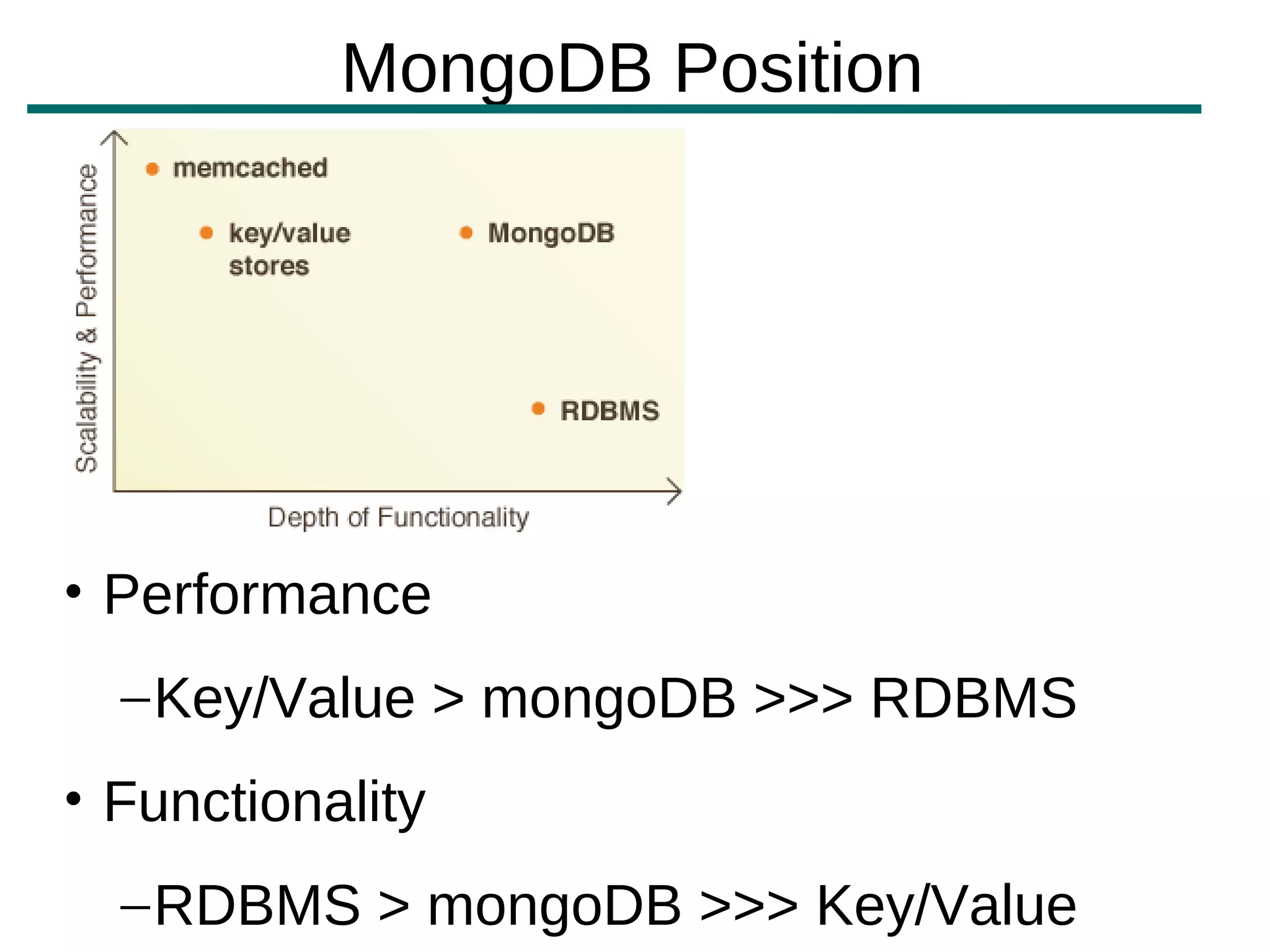 MongoDB Position

Scalability & Performance

memcached

key/value stores

MongoDB

RDBMS

Depth of Functionality

• Performance

–Key/Value > mongoDB >>> RDBMS

• Functionality

–RDBMS > mongoDB >>> Key/Value